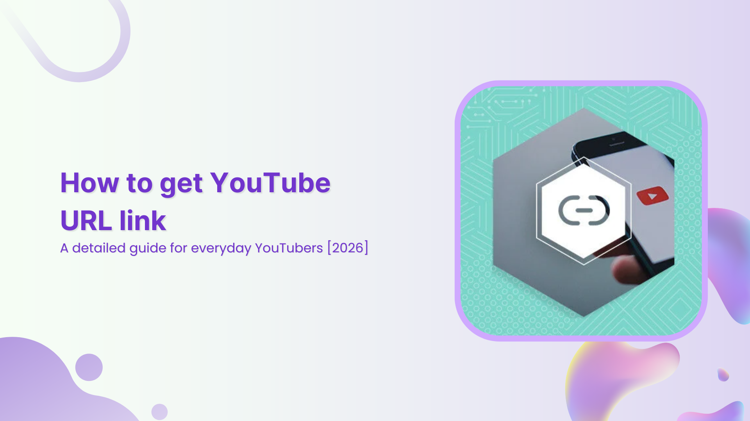 How to get YouTube URL link

A detailed guide for everyday YouTubers [2026]